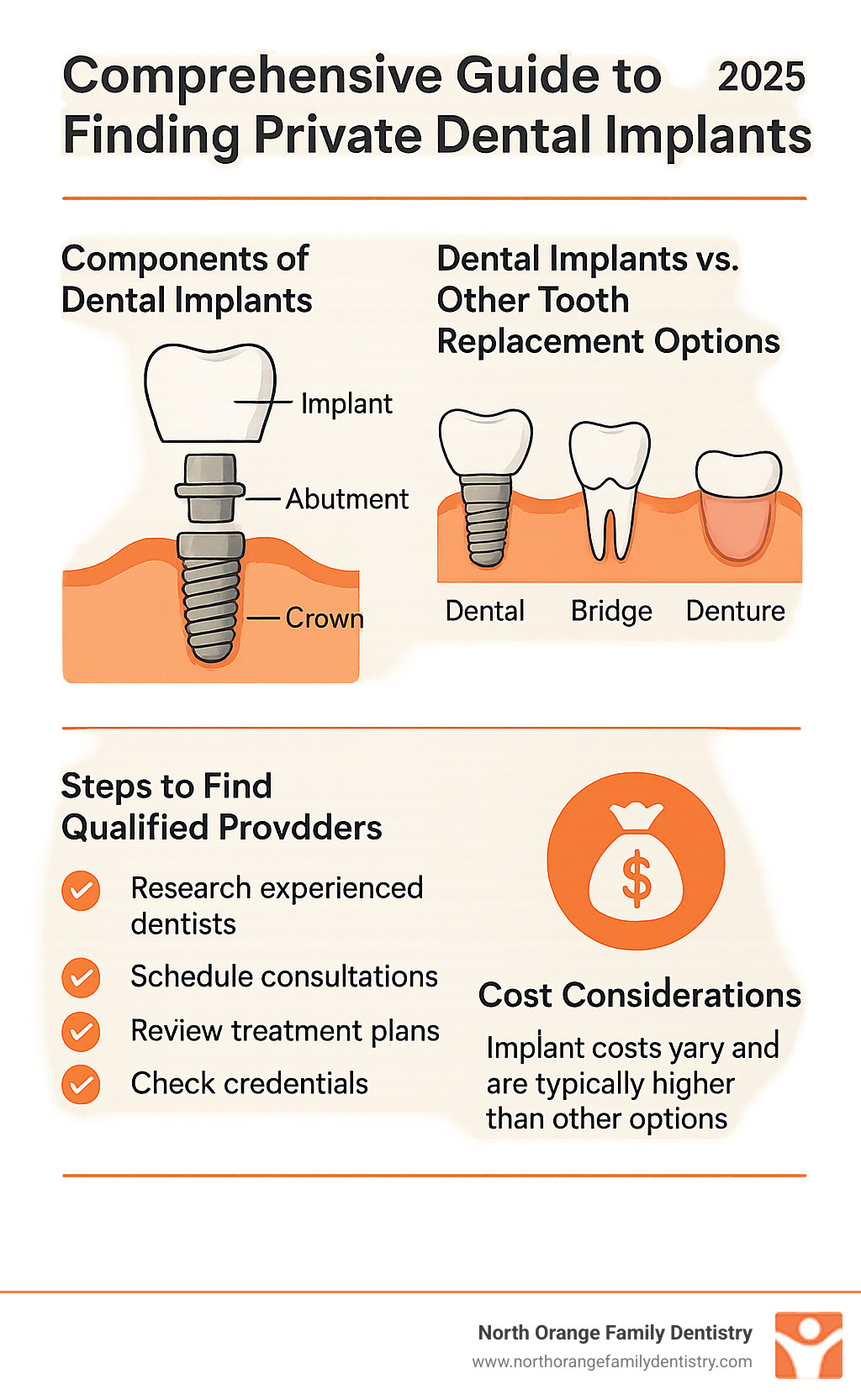 Comprehensive Guide to Finding Private Dental Implants 2025

Components of Dental Implants

Implant
Abutment
Crown

Dental Implants vs. Other Tooth Replacement Options

Dental
Bridge
Denture

Steps to Find Qualified Provdders

Research experienced dentists
Schedule consultations
Review treatment plans
Check credentials

$

Cost Considerations

Implant costs yary and are typically higher than other options

North Orange Family Dentistry
www.northorangefamilydentistry.com